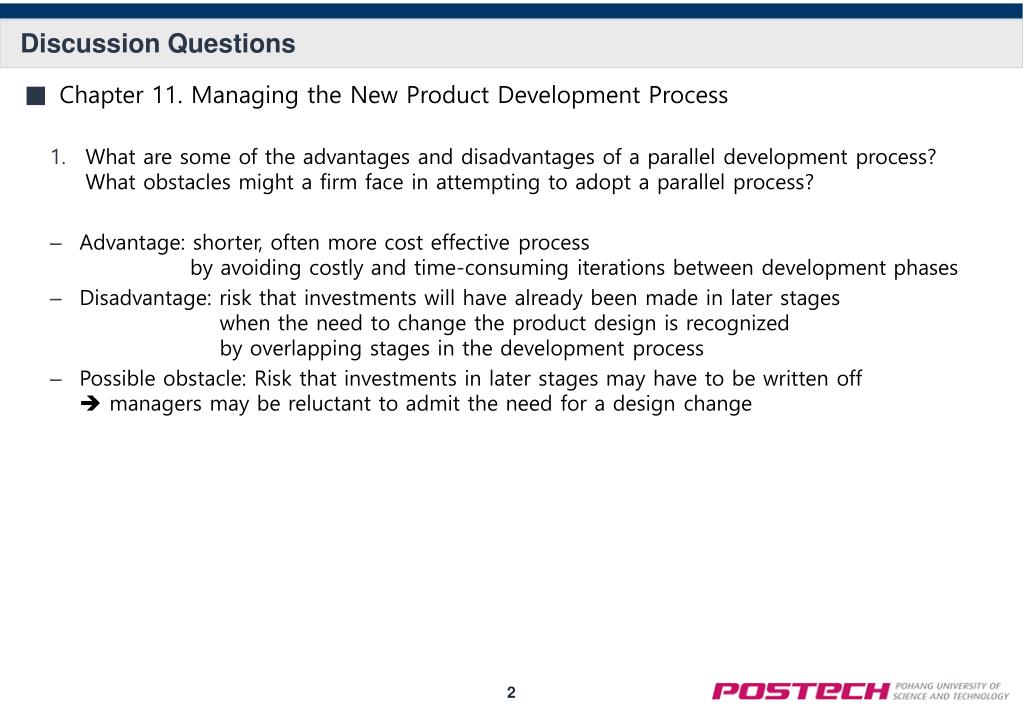 Discussion Questions

■ Chapter 11. Managing the New Product Development Process

1. What are some of the advantages and disadvantages of a parallel development process? What obstacles might a firm face in attempting to adopt a parallel process?

– Advantage: shorter, often more cost effective process
by avoiding costly and time-consuming iterations between development phases
– Disadvantage: risk that investments will have already been made in later stages
when the need to change the product design is recognized
by overlapping stages in the development process
– Possible obstacle: Risk that investments in later stages may have to be written off
➔ managers may be reluctant to admit the need for a design change

2

POSTECH POHANG UNIVERSITY OF SCIENCE AND TECHNOLOGY